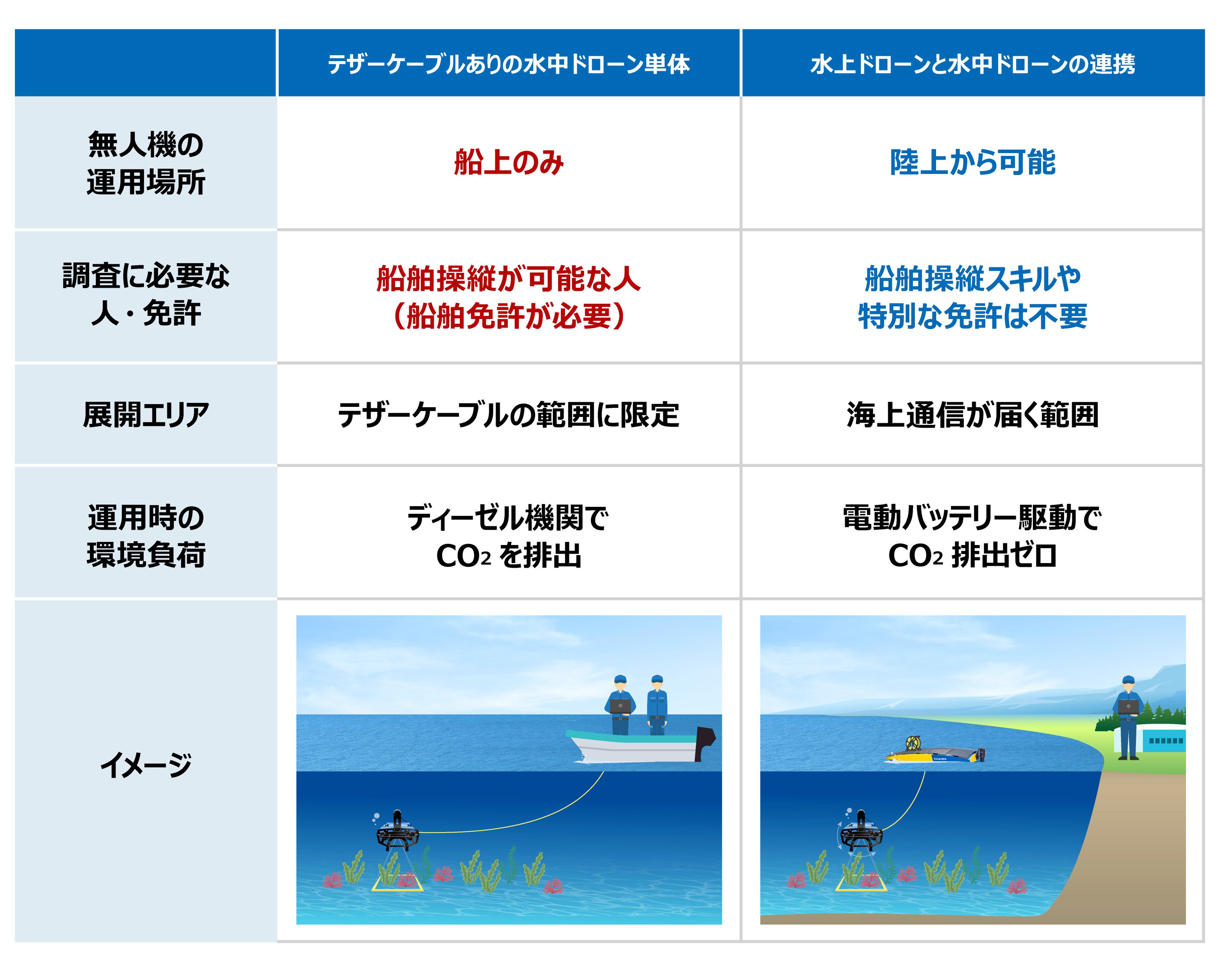 | | テザーケーブルありの水中ドローン単体 | 水上ドローンと水中ドローンの連携 |
|---|---|---|
| 無人機の運用場所 | 船上のみ | 陸上から可能 |
| 調査に必要な人・免許 | 船舶操縦が可能な人（船舶免許が必要） | 船舶操縦スキルや特別な免許は不要 |
| 展開エリア | テザーケーブルの範囲に限定 | 海上通信が届く範囲 |
| 運用時の環境負荷 | ディーゼル機関で $CO_2$ を排出 | 電動バッテリー駆動で $CO_2$ 排出ゼロ |
| イメージ | | |